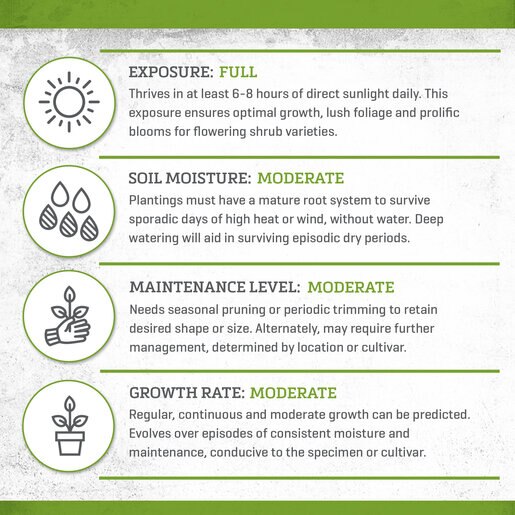 EXPOSURE: FULL
Thrives in at least 6-8 hours of direct sunlight daily. This exposure ensures optimal growth, lush foliage and prolific blooms for flowering shrub varieties.

SOIL MOISTURE: MODERATE
Plantings must have a mature root system to survive sporadic days of high heat or wind, without water. Deep watering will aid in surviving episodic dry periods.

MAINTENANCE LEVEL: MODERATE
Needs seasonal pruning or periodic trimming to retain desired shape or size. Alternately, may require further management, determined by location or cultivar.

GROWTH RATE: MODERATE
Regular, continuous and moderate growth can be predicted. Evolves over episodes of consistent moisture and maintenance, conducive to the specimen or cultivar.